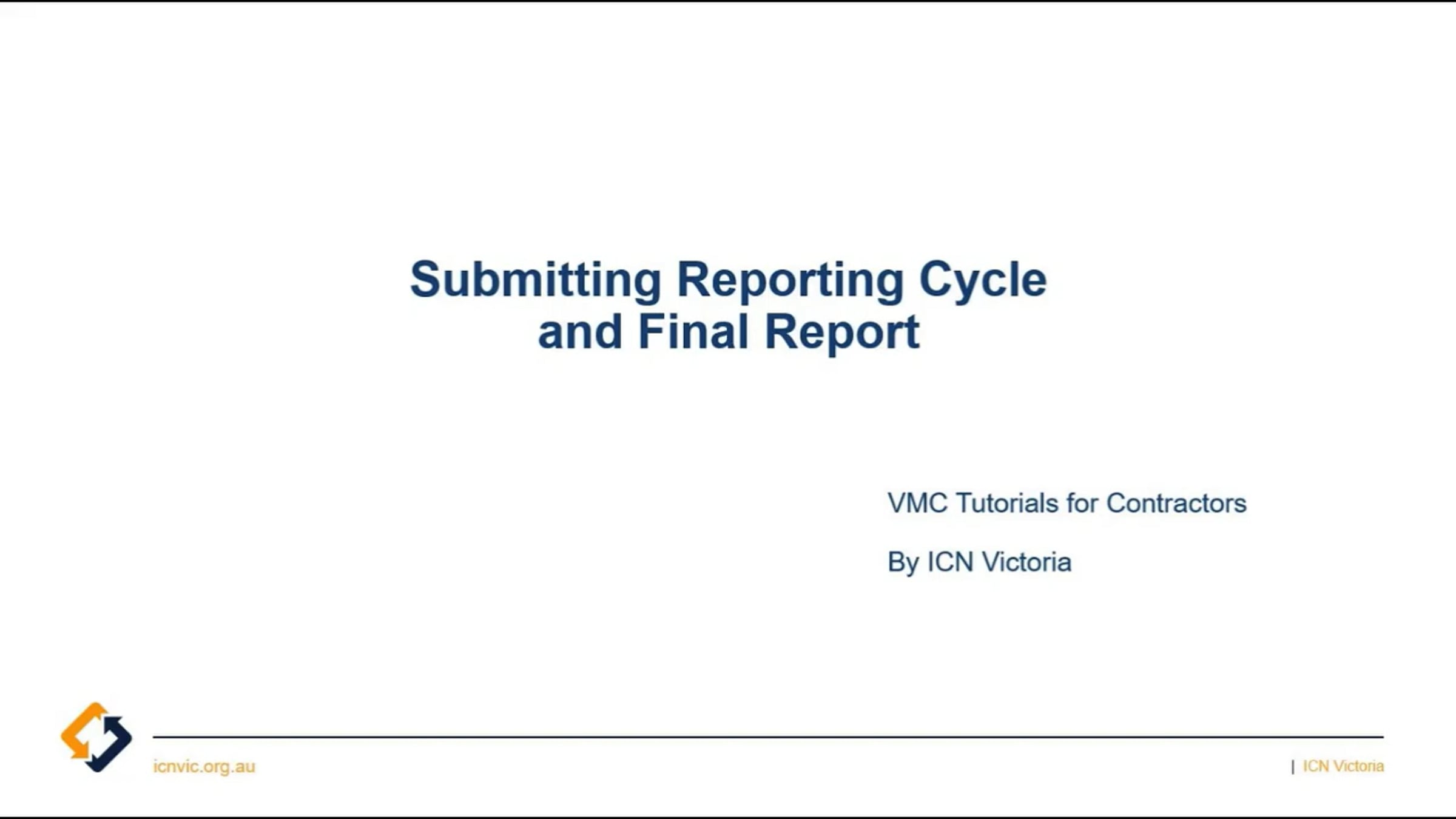 Submitting Reporting Cycle and Final Report

VMC Tutorials for Contractors

By ICN Victoria

icnvic.org.au

| ICN Victoria